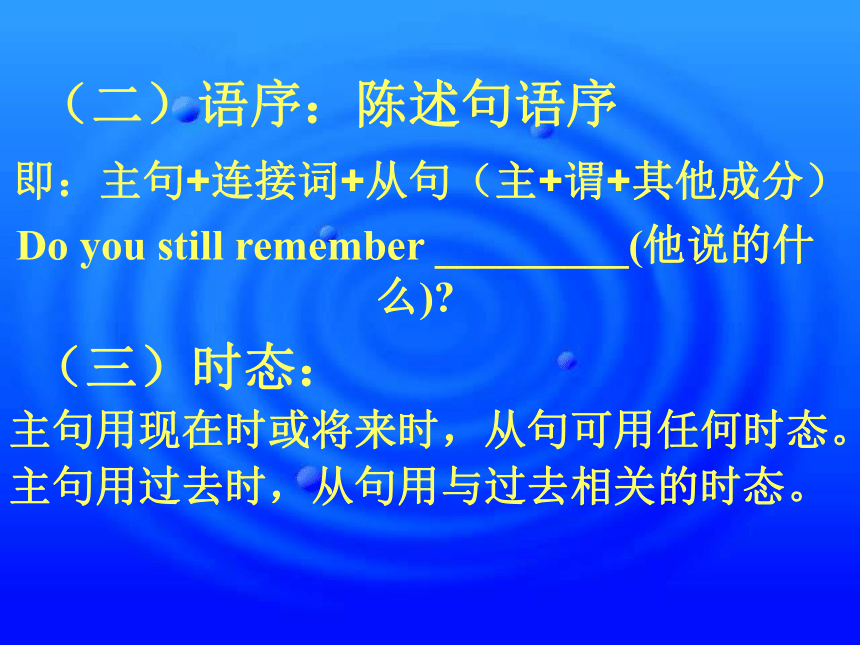 （二）语序：陈述句语序

即：主句+连接词+从句（主+谓+其他成分）

Do you still remember _________(他说的什么)?

（三）时态：

主句用现在时或将来时，从句可用任何时态。
主句用过去时，从句用与过去相关的时态。